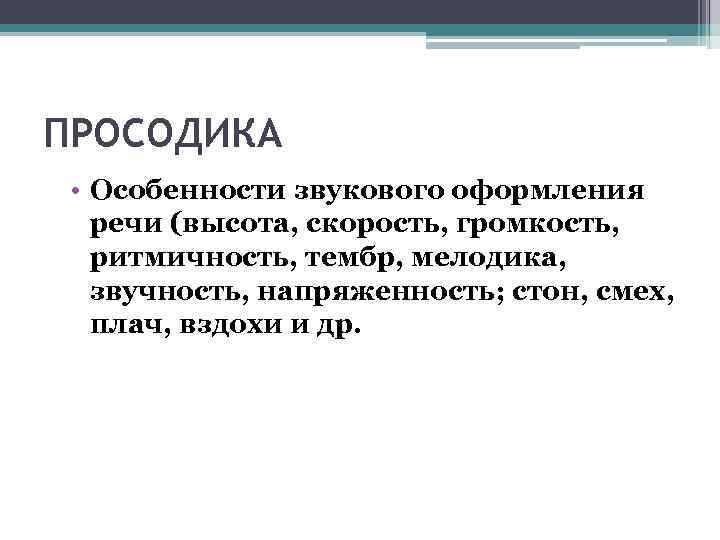 ПРОСОДИКА

• Особенности звукового оформления речи (высота, скорость, громкость, ритмичность, тембр, мелодика, звучность, напряженность; стон, смех, плач, вздохи и др.